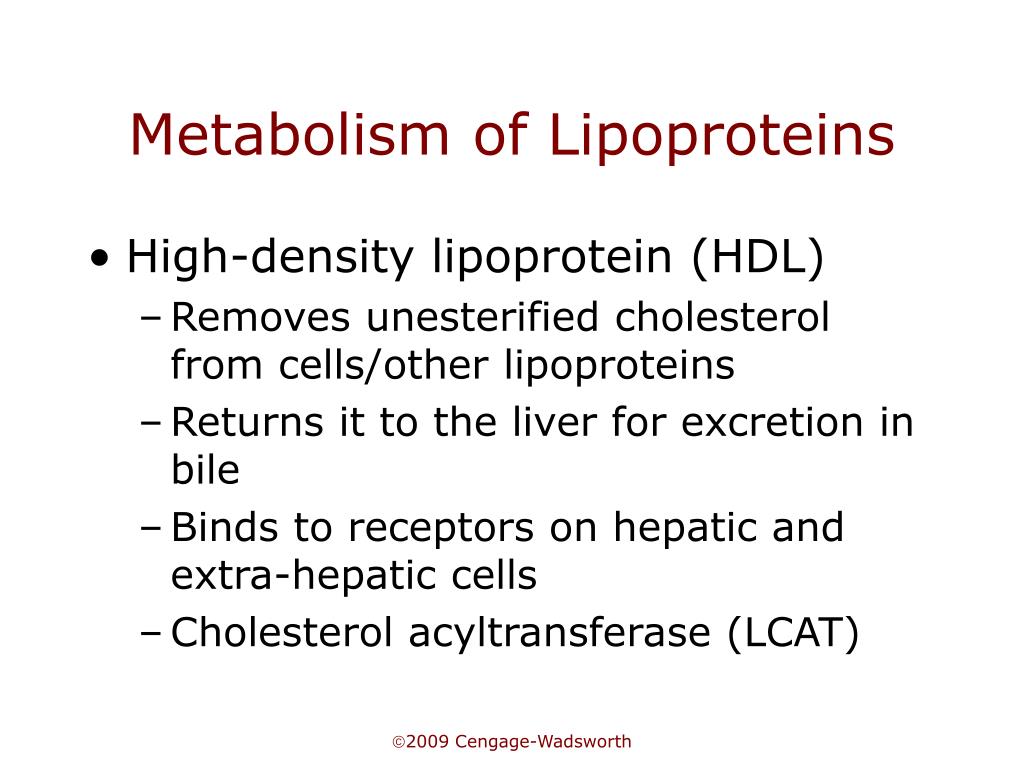 Metabolism of Lipoproteins

• High-density lipoprotein (HDL)
– Removes unesterified cholesterol from cells/other lipoproteins
– Returns it to the liver for excretion in bile
– Binds to receptors on hepatic and extra-hepatic cells
– Cholesterol acyltransferase (LCAT)

©2009 Cengage-Wadsworth